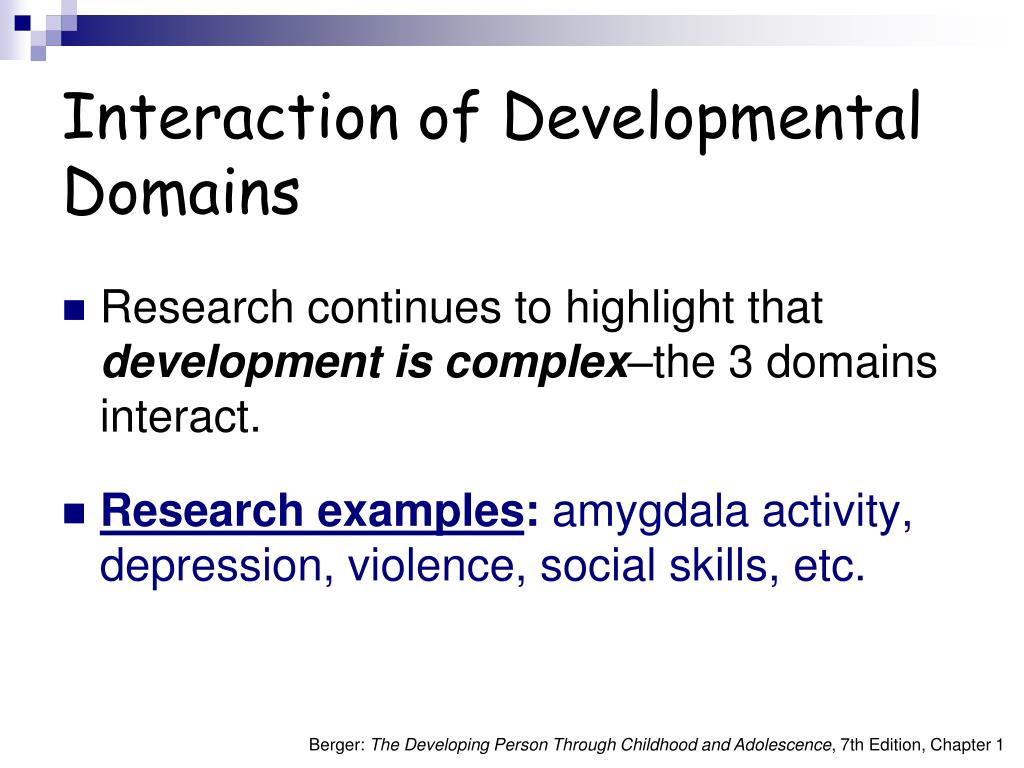 Interaction of Developmental Domains

Research continues to highlight that development is complex–the 3 domains interact.

Research examples: amygdala activity, depression, violence, social skills, etc.

Berger: The Developing Person Through Childhood and Adolescence, 7th Edition, Chapter 1